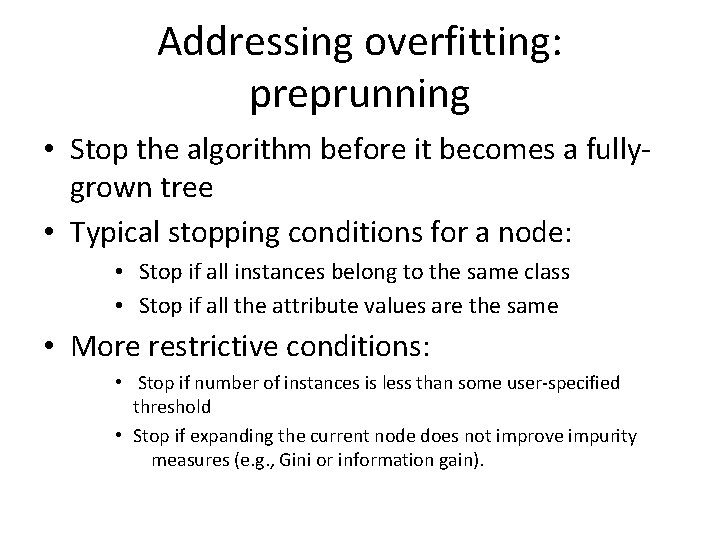 Addressing overfitting: preprunning

• Stop the algorithm before it becomes a fully-grown tree

• Typical stopping conditions for a node:

• Stop if all instances belong to the same class

• Stop if all the attribute values are the same

• More restrictive conditions:

• Stop if number of instances is less than some user-specified threshold

• Stop if expanding the current node does not improve impurity measures (e.g., Gini or information gain).